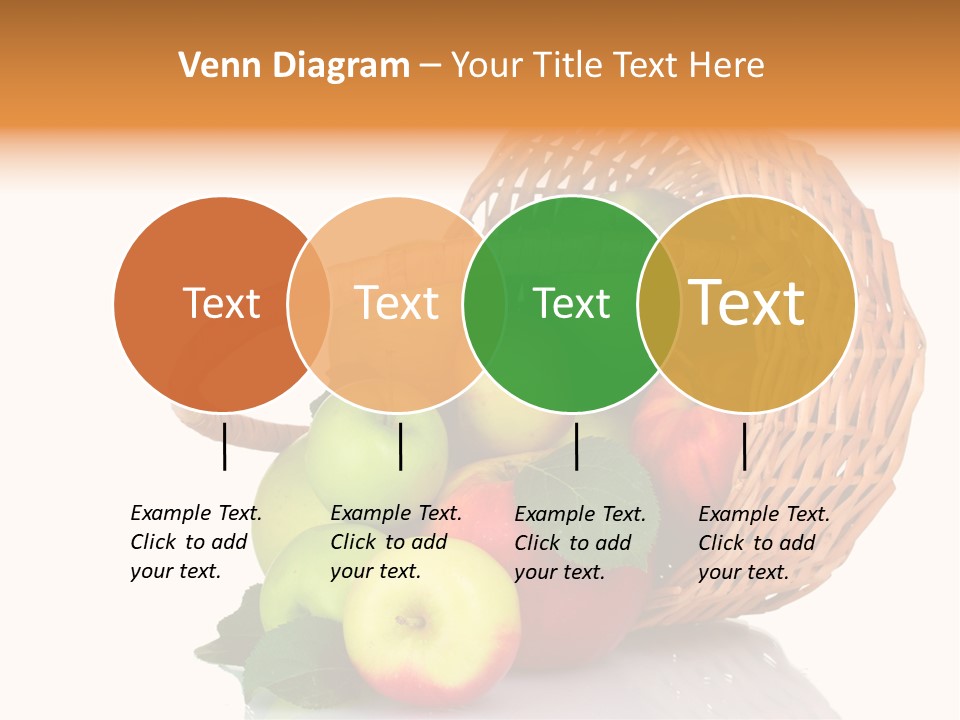 Venn Diagram – Your Title Text Here

Text

Text

Text

Text

Example Text. Click to add your text.

Example Text. Click to add your text.

Example Text. Click to add your text.

Example Text. Click to add your text.